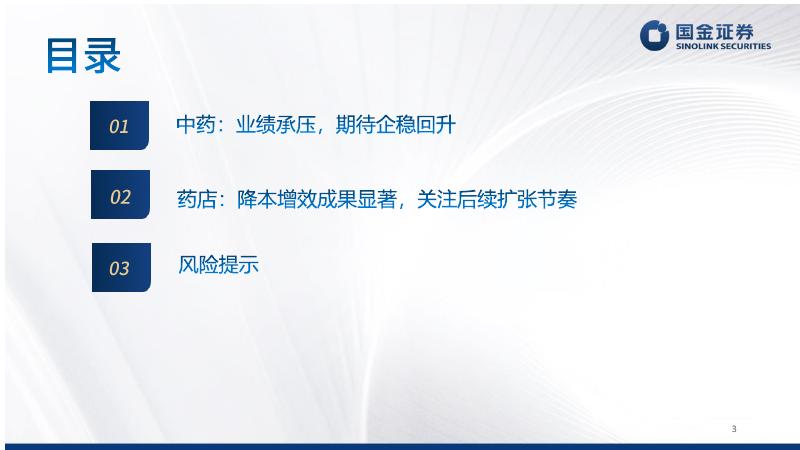 目录

国金证券
SINOLINK SECURITIES

01 中药：业绩承压，期待企稳回升

02 药店：降本增效成果显著，关注后续扩张节奏

03 风险提示

3